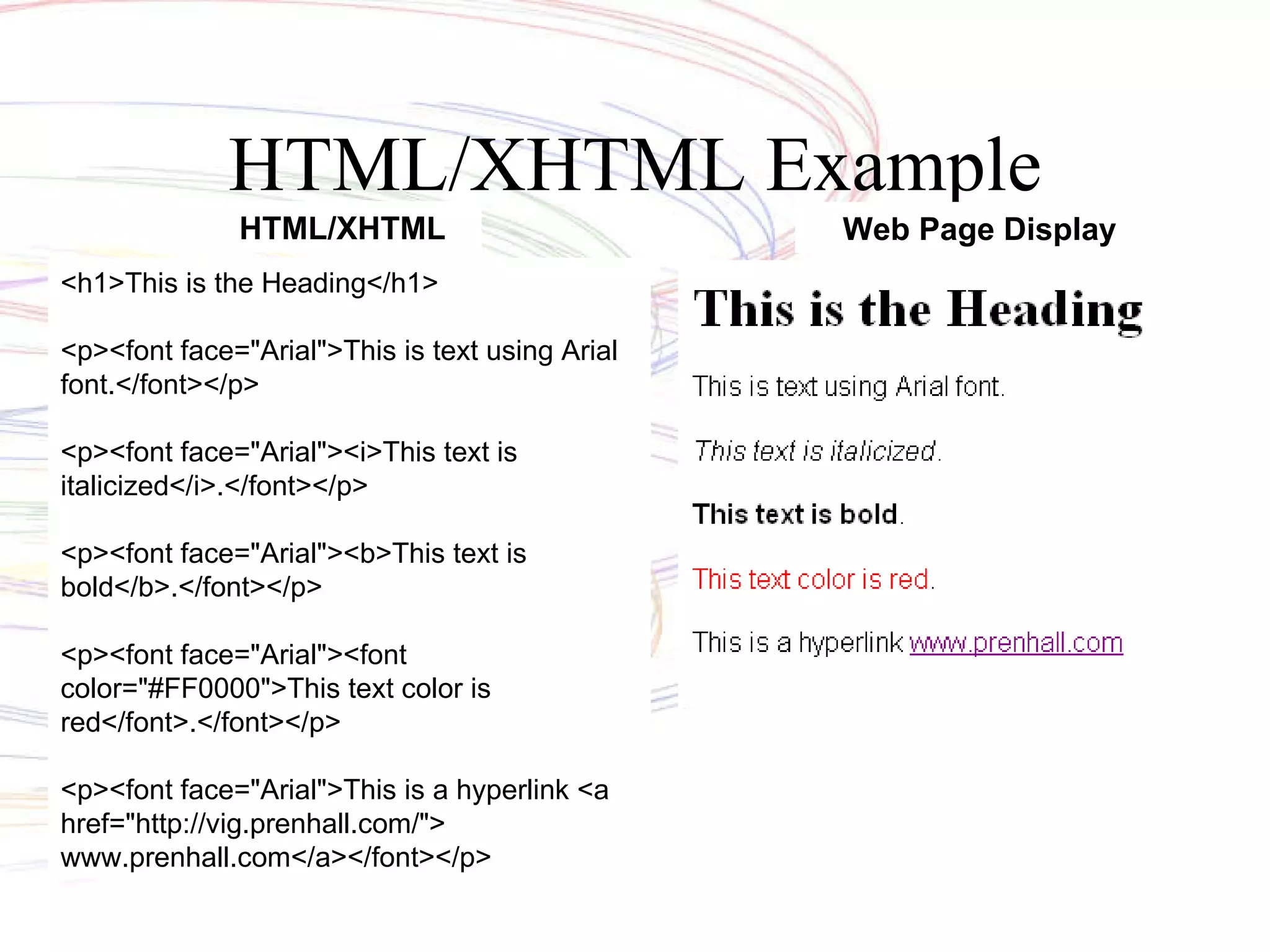 HTML/XHTML Example

HTML/XHTML

<h1>This is the Heading</h1>

<p><font face="Arial">This is text using Arial font.</font></p>

<p><font face="Arial"><i>This text is italicized</i>.</font></p>

<p><font face="Arial"><b>This text is bold</b>.</font></p>

<p><font face="Arial"><font color="#FF0000">This text color is red</font>.</font></p>

<p><font face="Arial">This is a hyperlink <a href="http://vig.prenhall.com/"> www.prenhall.com</a></font></p>

Web Page Display

This is the Heading

This is text using Arial font.

This text is italicized.

This text is bold.

This text color is red.

This is a hyperlink www.prenhall.com